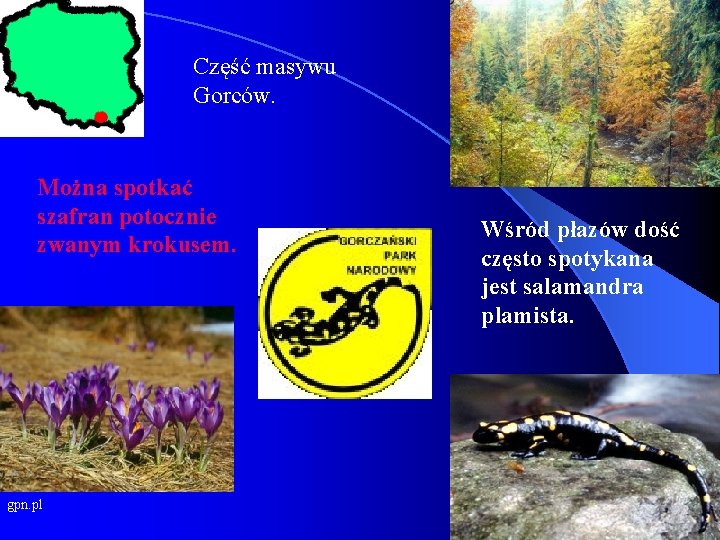 Część masywu Gorców.

Można spotkać szafran potocznie zwanym krokusem.

GORCZAŃSKI PARK NARODOWY

Wśród płazów dość często spotykana jest salamandra plamista.

gpn.pl